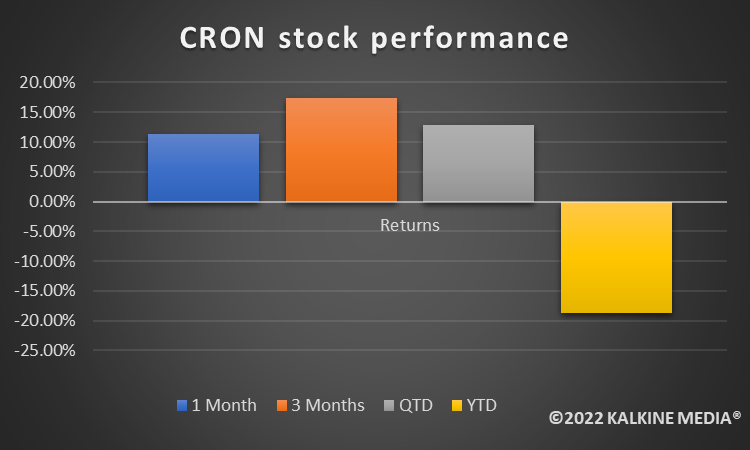 CRON stock performance

20.00%
15.00%
10.00%
5.00%
0.00%
-5.00%
-10.00%
-15.00%
-20.00%
-25.00%

Returns

1 Month
3 Months
QTD
YTD

©2022 KALKINE MEDIA®